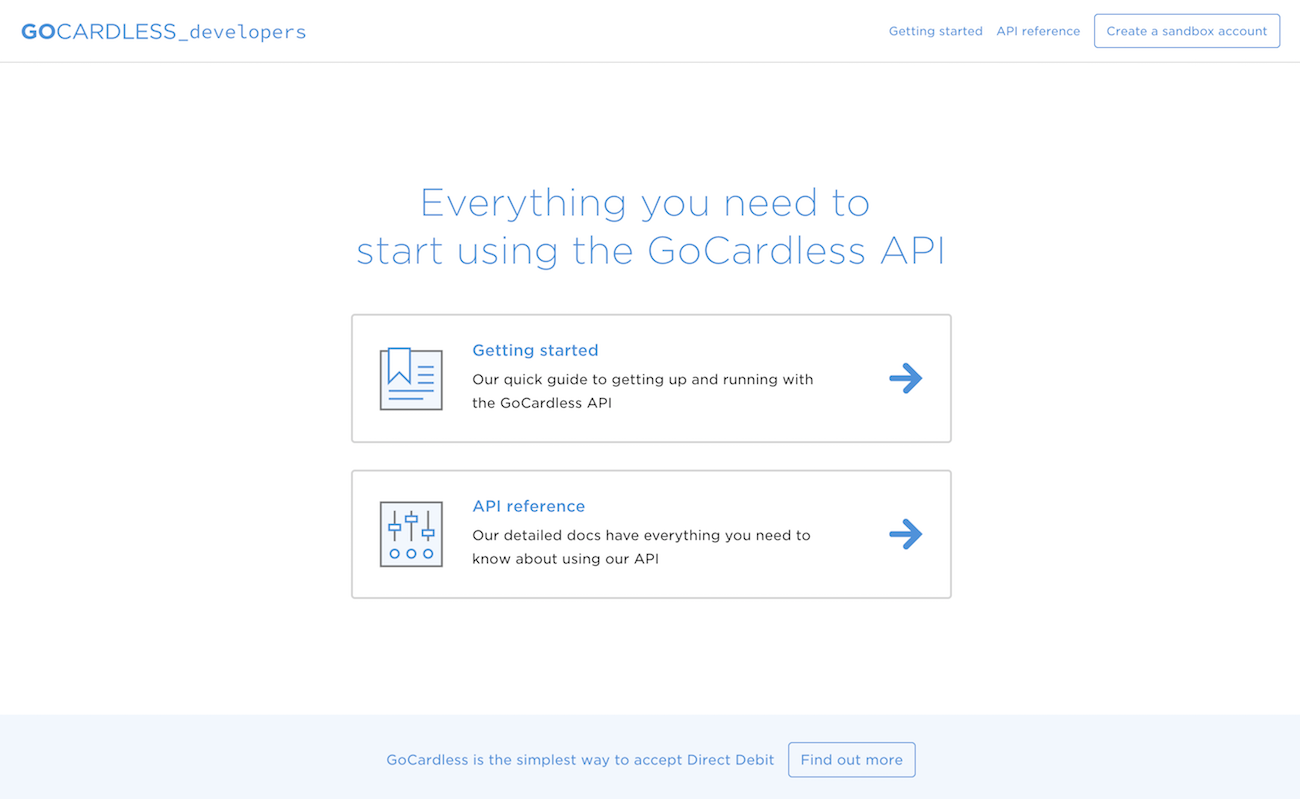 GOCARDLESS_developers

Getting started API reference Create a sandbox account

Everything you need to start using the GoCardless API

Getting started
Our quick guide to getting up and running with the GoCardless API

API reference
Our detailed docs have everything you need to know about using our API

GoCardless is the simplest way to accept Direct Debit Find out more